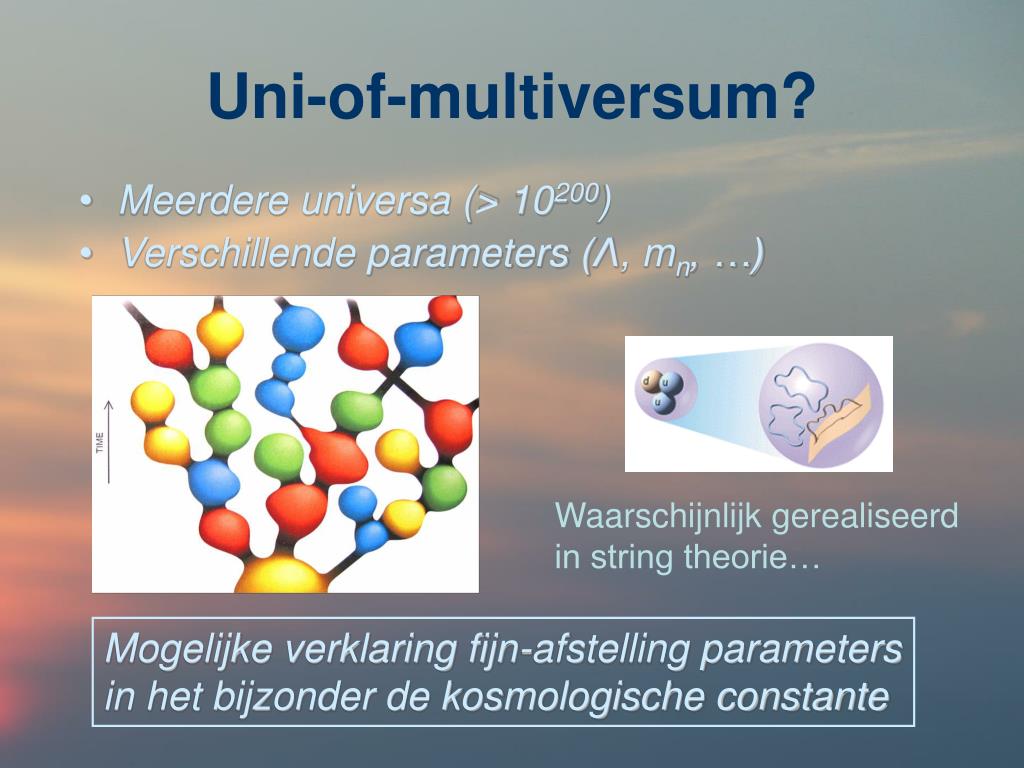 Uni-of-multiversum?

• Meerdere universa (> $10^{200}$)
• Verschillende parameters ($\Lambda$, $m_n$, …)

TIME

d u u

Waarschijnlijk gerealiseerd in string theorie…

Mogelijke verklaring fijn-afstelling parameters in het bijzonder de kosmologische constante